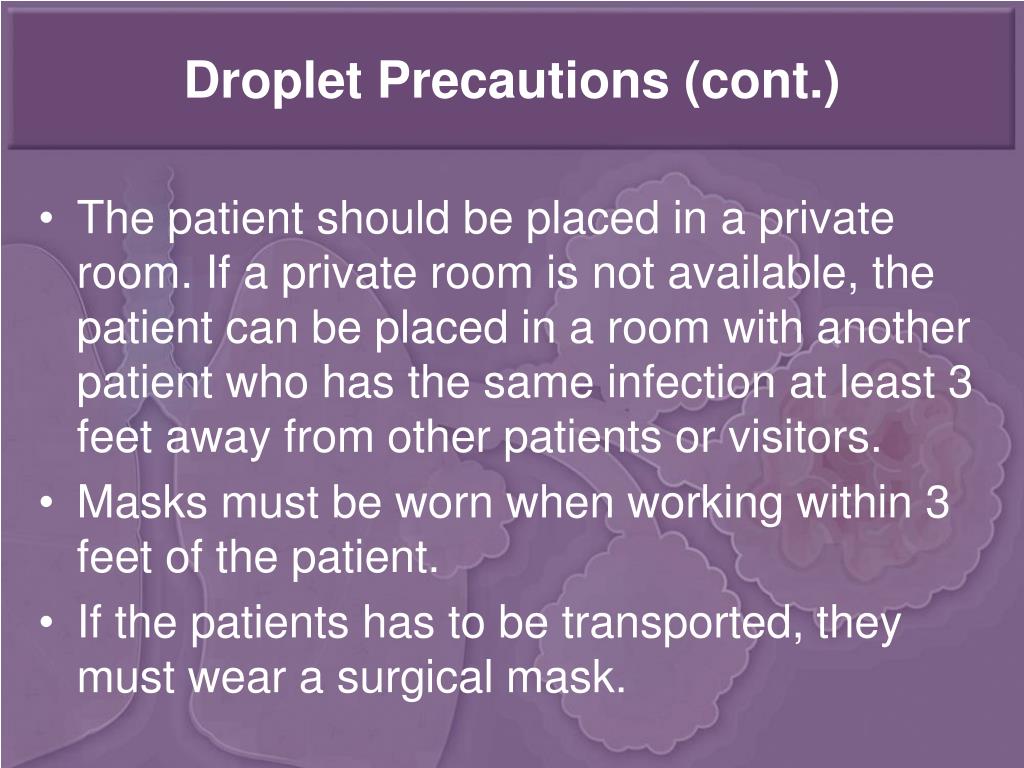 Droplet Precautions (cont.)

• The patient should be placed in a private room. If a private room is not available, the patient can be placed in a room with another patient who has the same infection at least 3 feet away from other patients or visitors.
• Masks must be worn when working within 3 feet of the patient.
• If the patients has to be transported, they must wear a surgical mask.